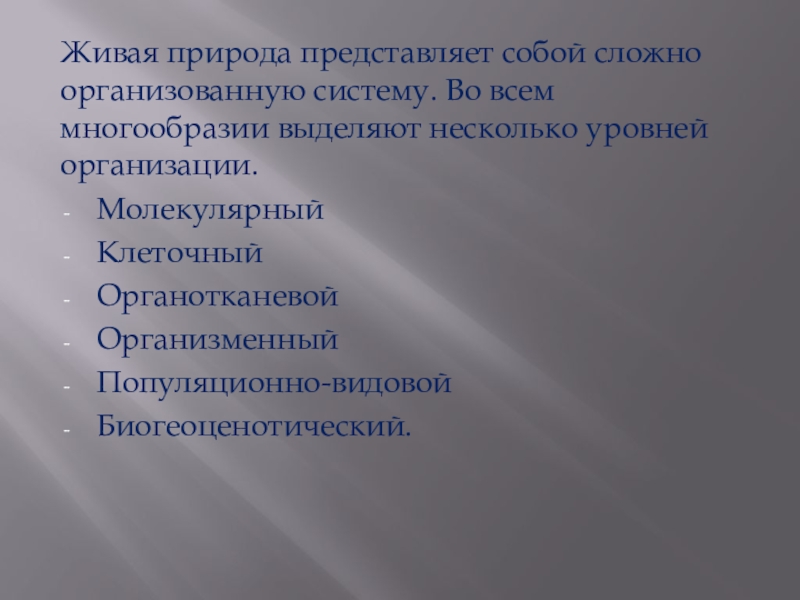 Живая природа представляет собой сложно организованную систему. Во всем многообразии выделяют несколько уровней организации.

- Молекулярный
- Клеточный
- Органотканевой
- Организменный
- Популяционно-видовой
- Биогеоценотический.